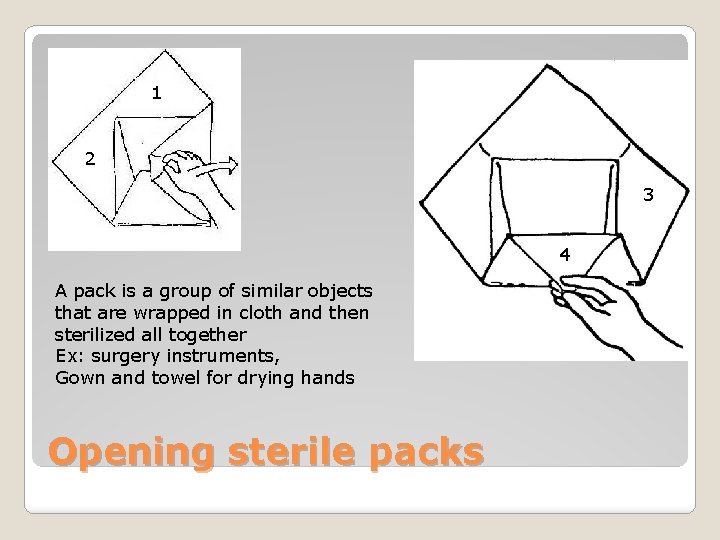 1

2

3

4

A pack is a group of similar objects that are wrapped in cloth and then sterilized all together
Ex: surgery instruments,
Gown and towel for drying hands

Opening sterile packs